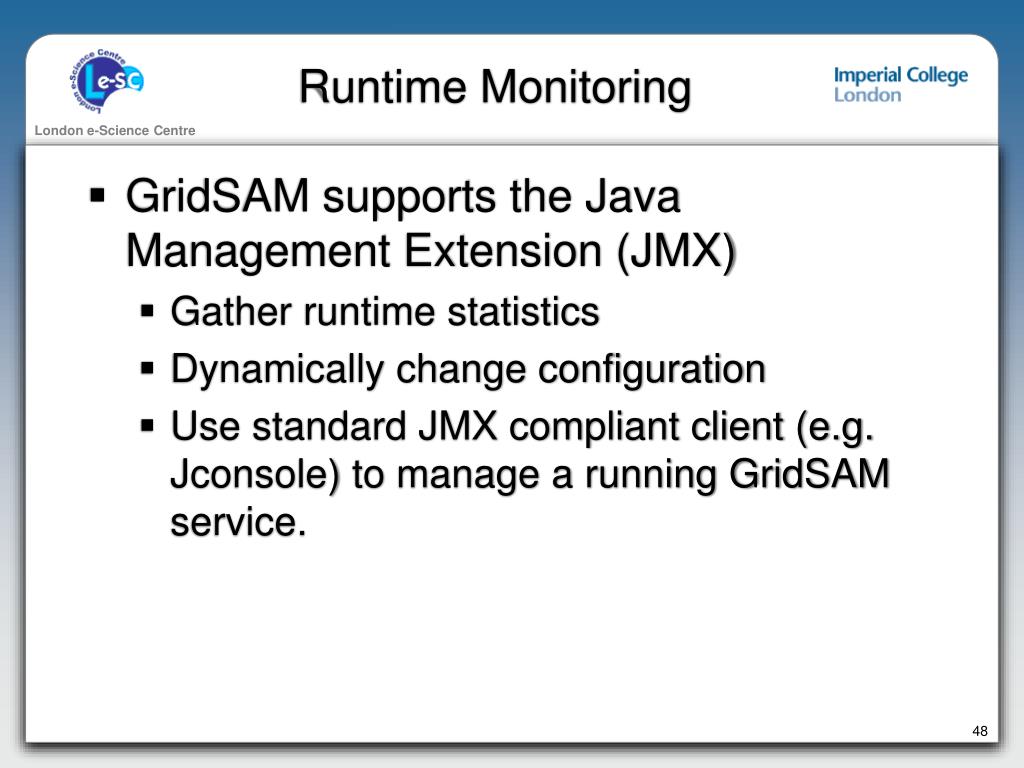 London e-Science Centre
Le-SC
London e-Science Centre

Runtime Monitoring

Imperial College
London

▪ GridSAM supports the Java Management Extension (JMX)
▪ Gather runtime statistics
▪ Dynamically change configuration
▪ Use standard JMX compliant client (e.g. Jconsole) to manage a running GridSAM service.

48